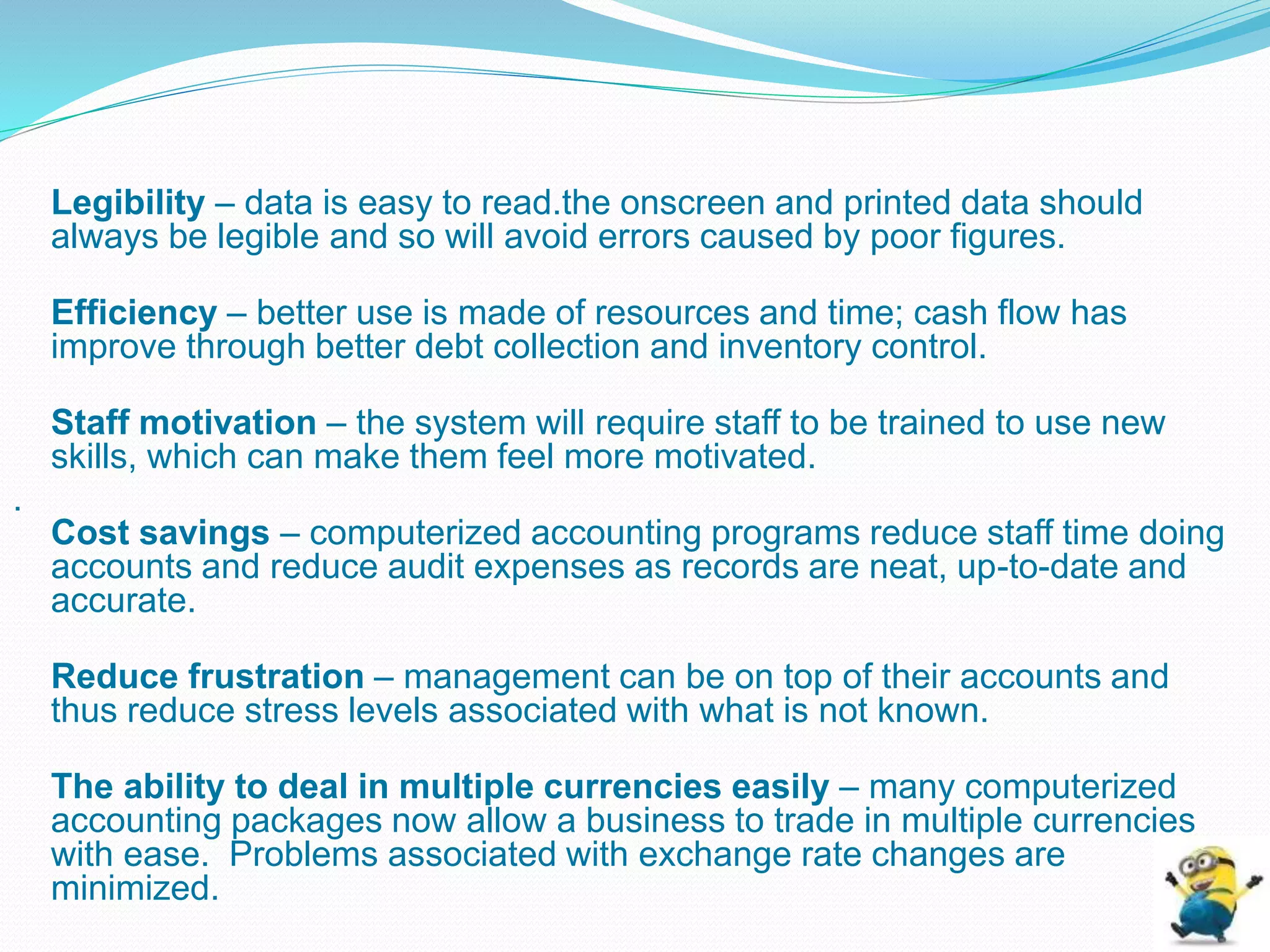 Legibility – data is easy to read.the onscreen and printed data should always be legible and so will avoid errors caused by poor figures.

Efficiency – better use is made of resources and time; cash flow has improve through better debt collection and inventory control.

Staff motivation – the system will require staff to be trained to use new skills, which can make them feel more motivated.

.

Cost savings – computerized accounting programs reduce staff time doing accounts and reduce audit expenses as records are neat, up-to-date and accurate.

Reduce frustration – management can be on top of their accounts and thus reduce stress levels associated with what is not known.

The ability to deal in multiple currencies easily – many computerized accounting packages now allow a business to trade in multiple currencies with ease. Problems associated with exchange rate changes are minimized.